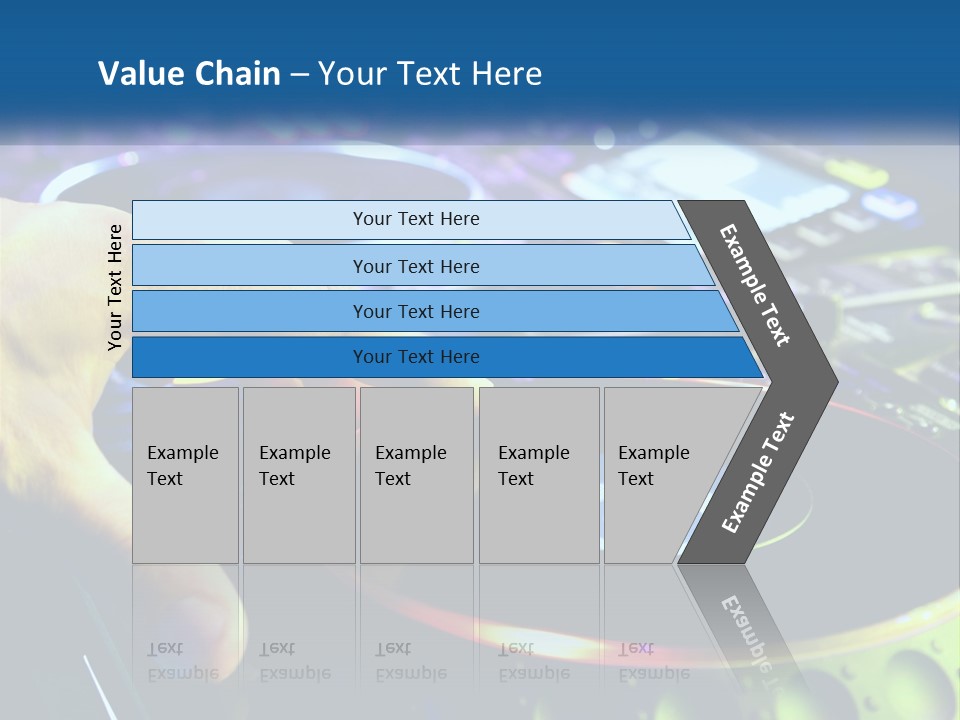 Value Chain – Your Text Here

Your Text Here

Your Text Here

Your Text Here

Your Text Here

Your Text Here

Example Text

Example Text

Example Text

Example Text

Example Text

Example Text

Example Text